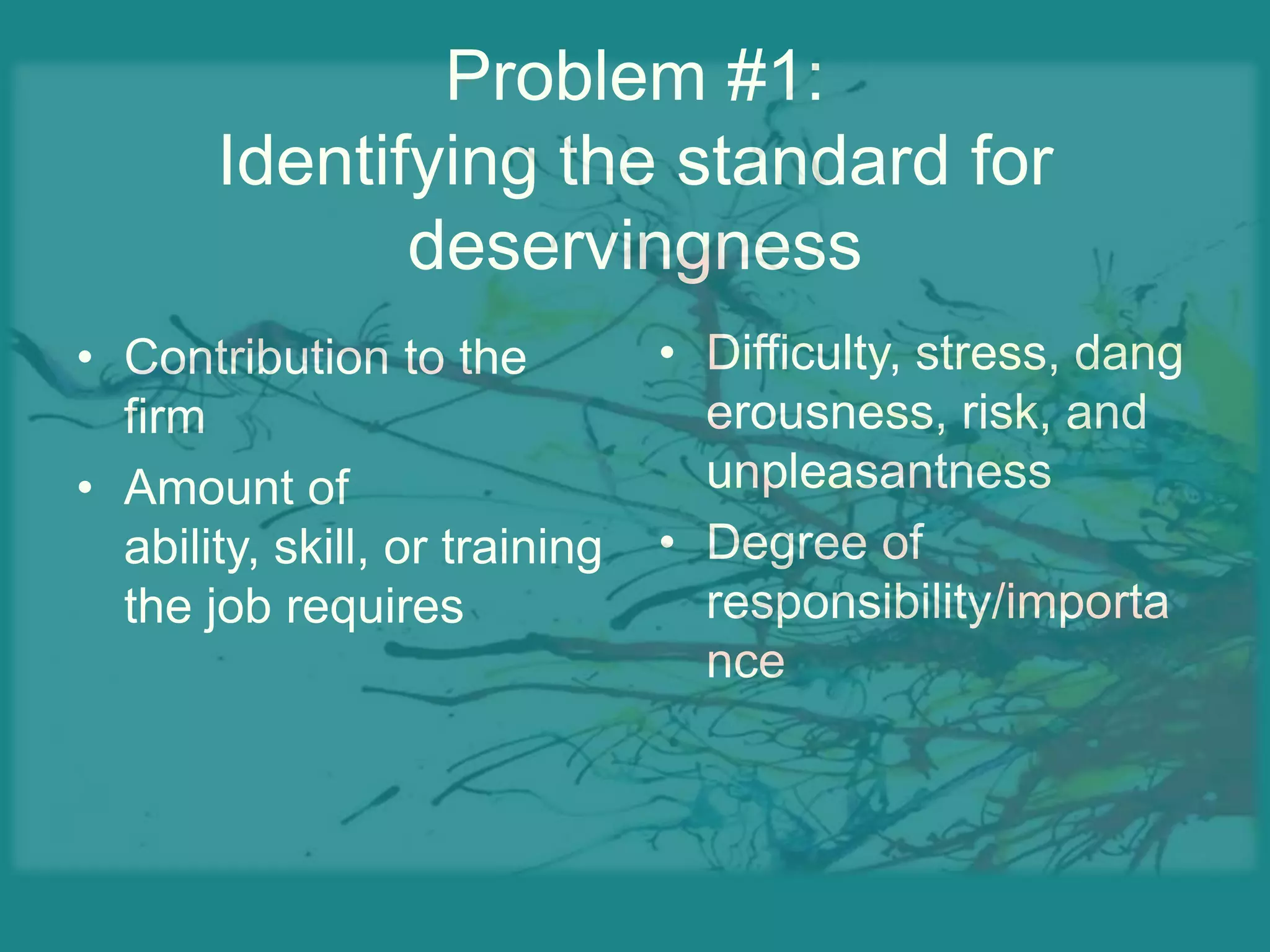 Problem #1:
Identifying the standard for deservingness

• Contribution to the firm
• Amount of ability, skill, or training the job requires

• Difficulty, stress, dangerousness, risk, and unpleasantness
• Degree of responsibility/importance